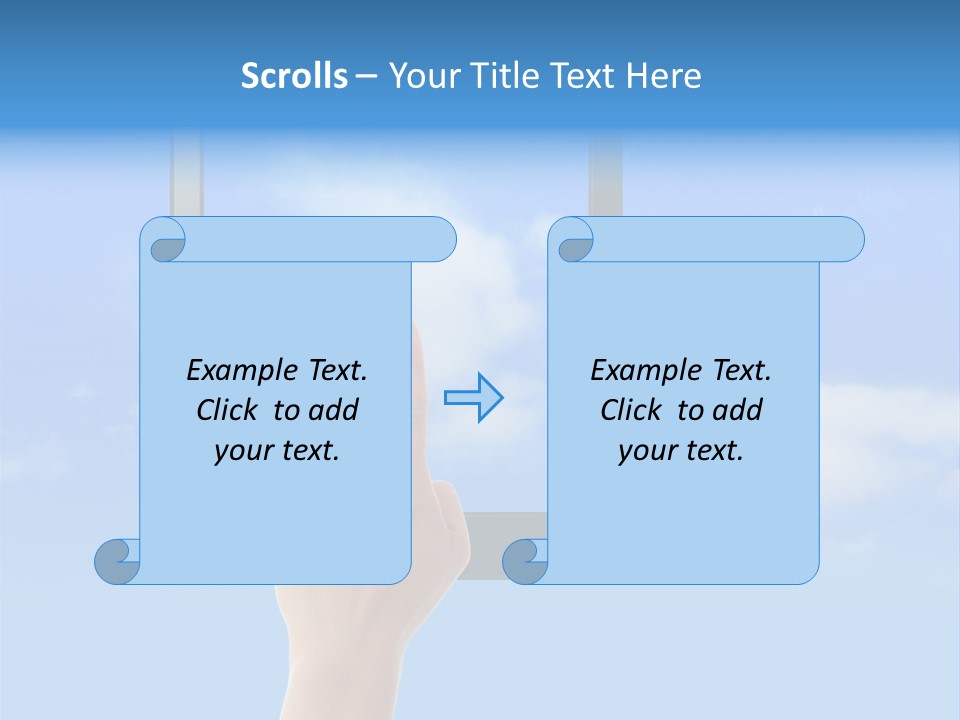 Scrolls – Your Title Text Here

Example Text. Click to add your text.

Example Text. Click to add your text.